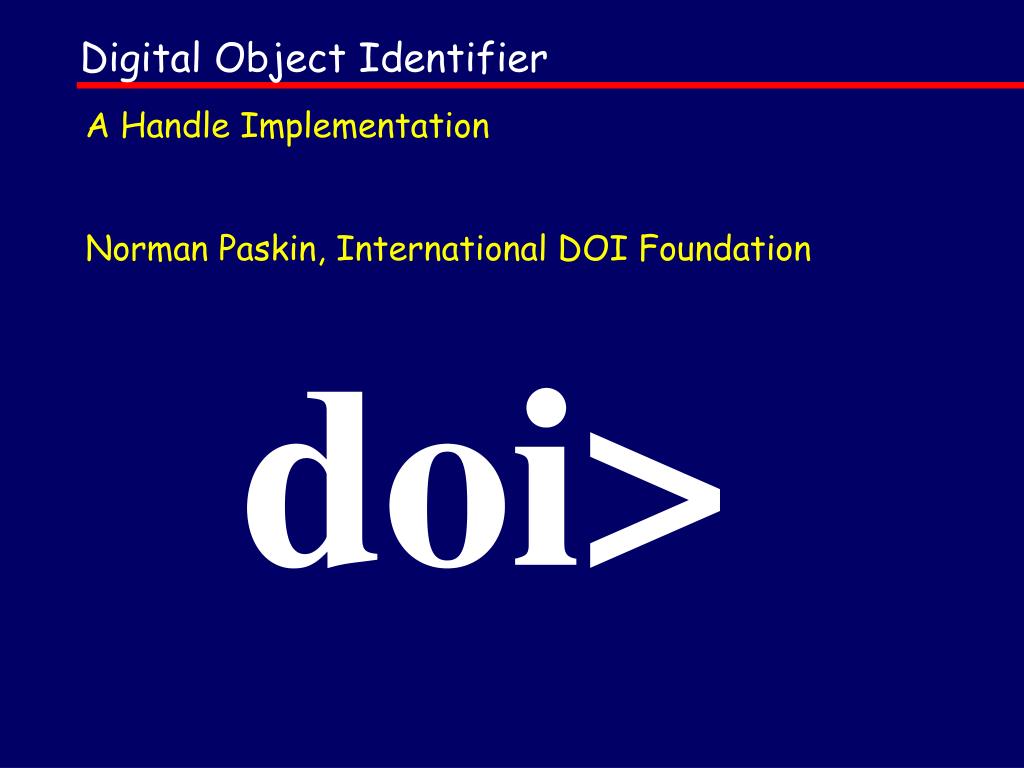 Digital Object Identifier

A Handle Implementation

Norman Paskin, International DOI Foundation

doi>